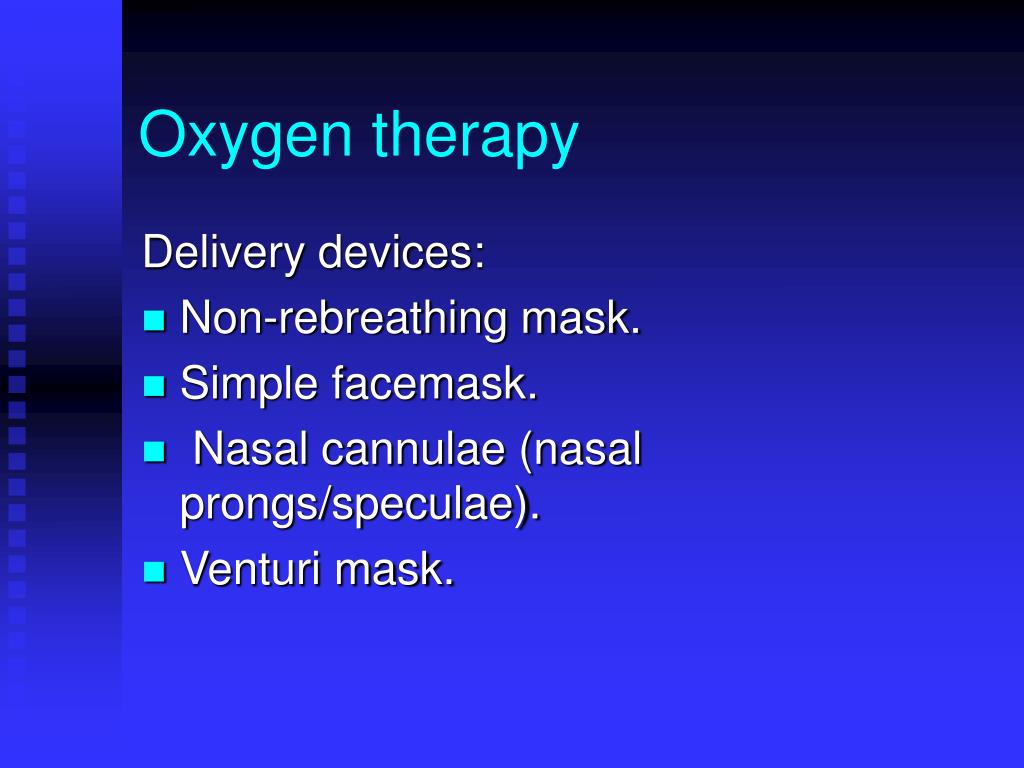 Oxygen therapy

Delivery devices:

- Non-rebreathing mask.
- Simple facemask.
- Nasal cannulae (nasal prongs/speculae).
- Venturi mask.